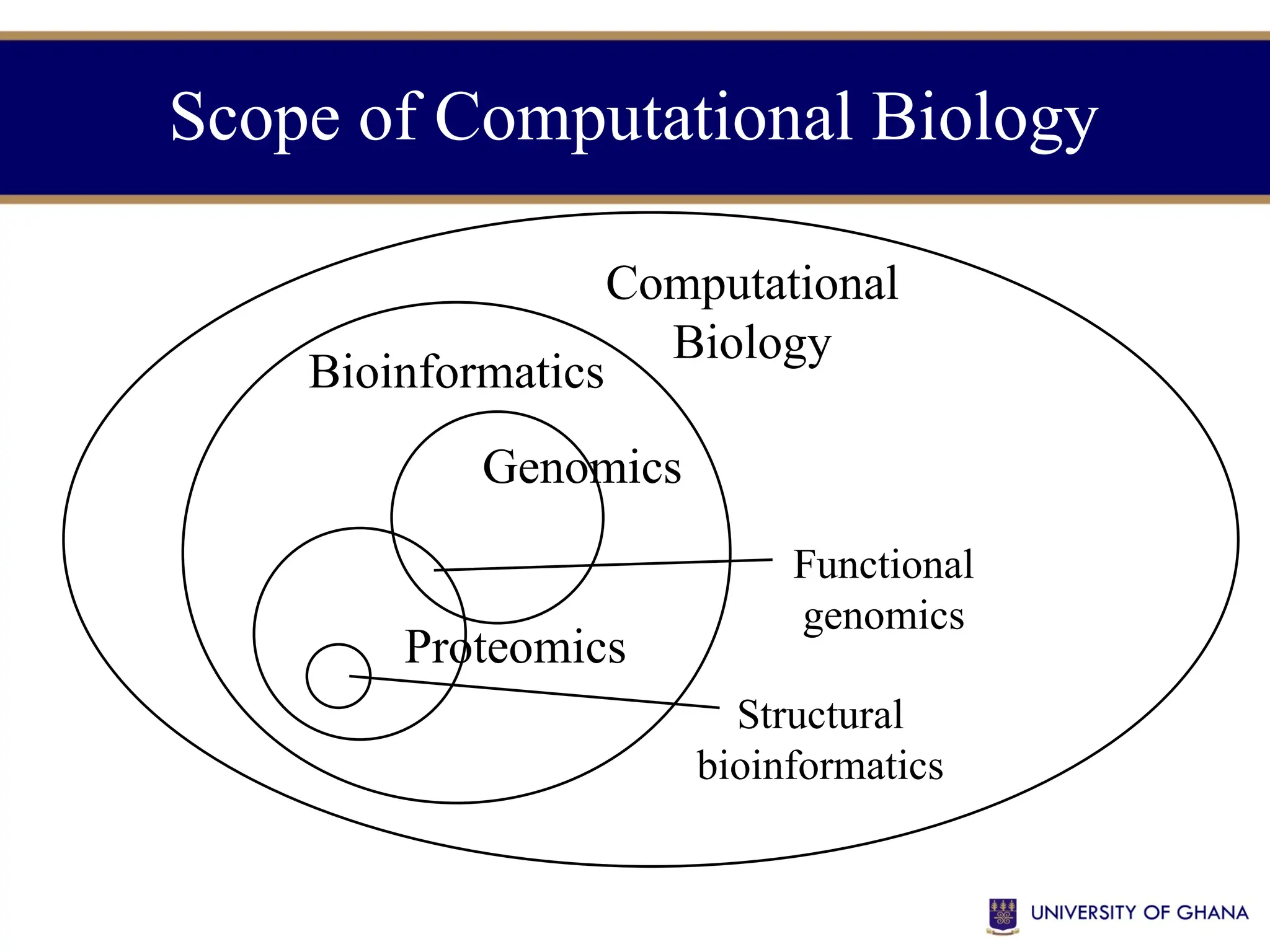 Scope of Computational Biology

Computational Biology

Bioinformatics

Genomics

Functional genomics

Proteomics

Structural bioinformatics

UNIVERSITY OF GHANA